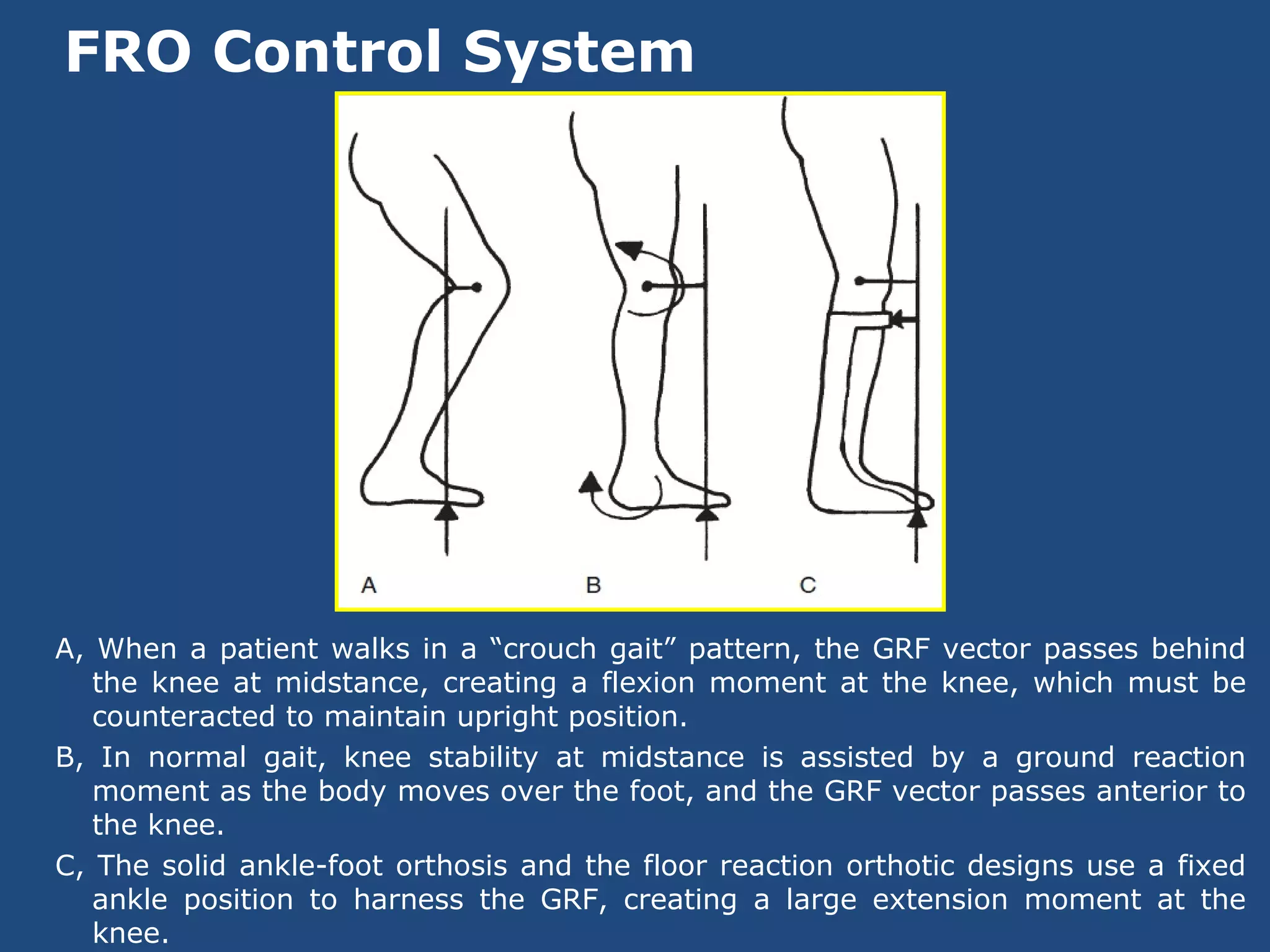 FRO Control System

A

B

C

A, When a patient walks in a “crouch gait” pattern, the GRF vector passes behind the knee at midstance, creating a flexion moment at the knee, which must be counteracted to maintain upright position.

B, In normal gait, knee stability at midstance is assisted by a ground reaction moment as the body moves over the foot, and the GRF vector passes anterior to the knee.

C, The solid ankle-foot orthosis and the floor reaction orthotic designs use a fixed ankle position to harness the GRF, creating a large extension moment at the knee.